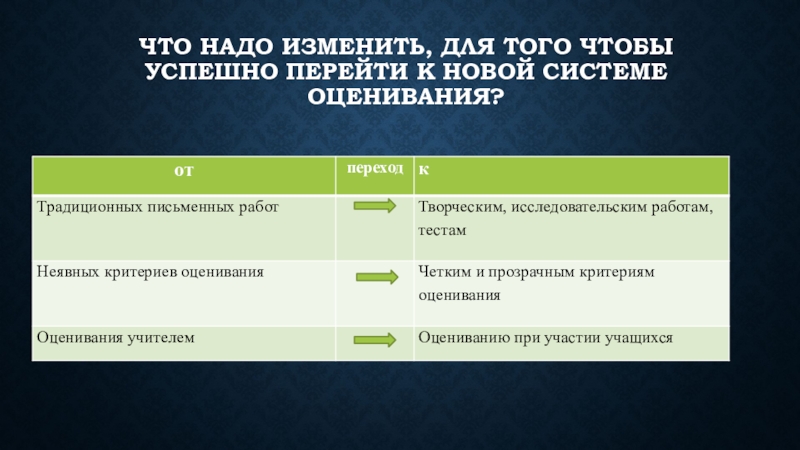 ЧТО НАДО ИЗМЕНИТЬ, ДЛЯ ТОГО ЧТОБЫ УСПЕШНО ПЕРЕЙТИ К НОВОЙ СИСТЕМЕ ОЦЕНИВАНИЯ?

| от | переход | к |
|---|---|---|
| Традиционных письменных работ | | Творческим, исследовательским работам, тестам |
| Неявных критериев оценивания | | Четким и прозрачным критериям оценивания |
| Оценивания учителем | | Оцениванию при участии учащихся |